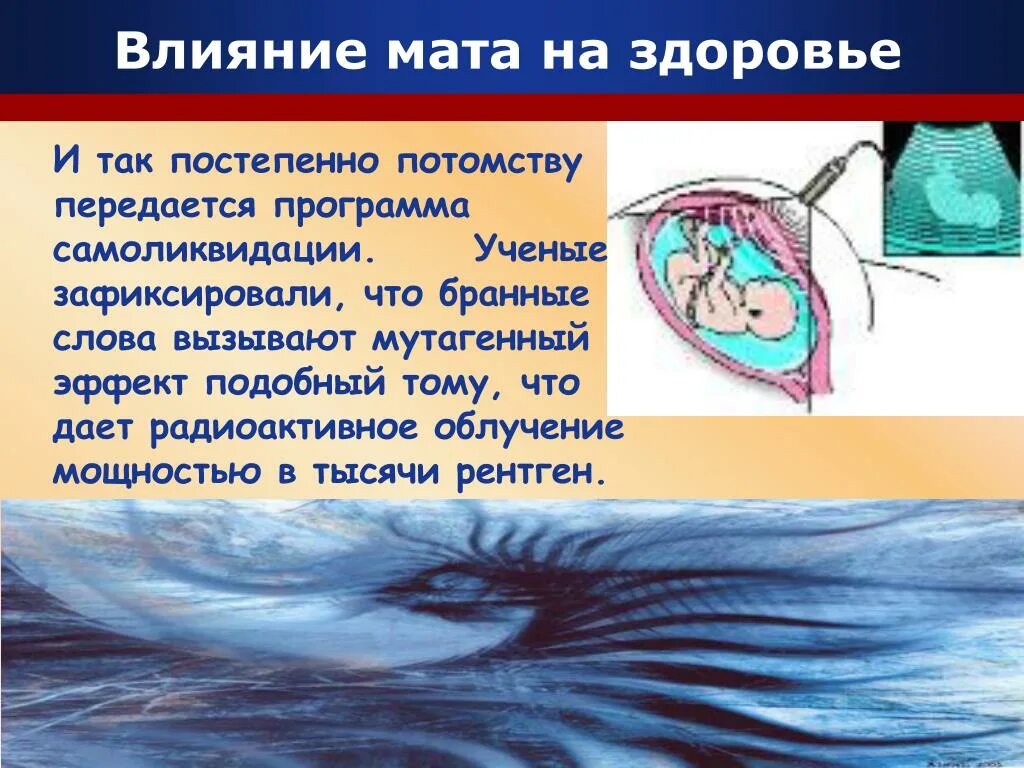 Влияние мата на здоровье

И так постепенно потомству передается программа самоликвидации. Ученые зафиксировали, что бранные слова вызывают мутагенный эффект подобный тому, что дает радиоактивное облучение мощностью в тысячи рентген.